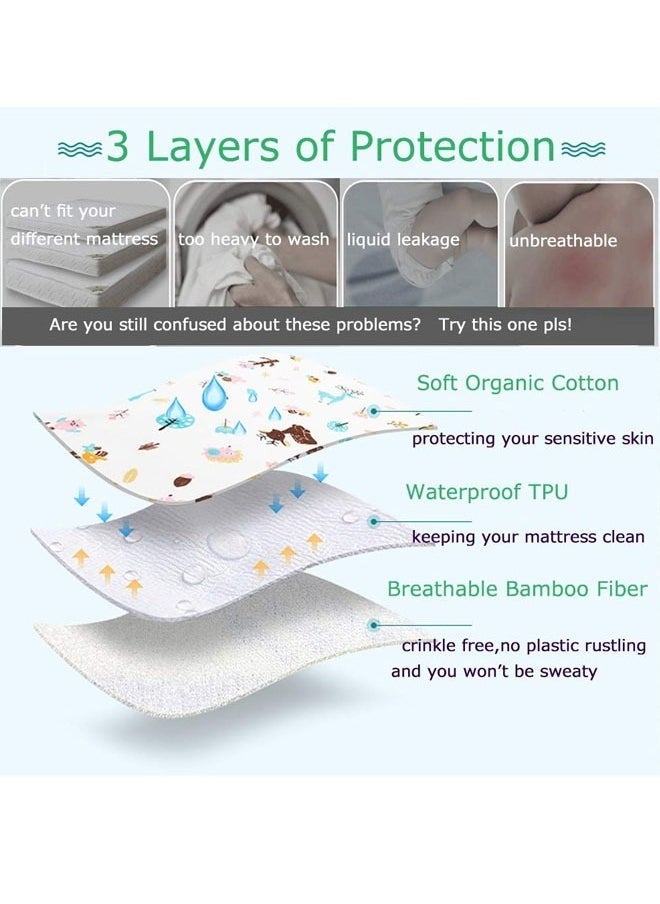 3 Layers of Protection

can't fit your different mattress

too heavy to wash

liquid leakage

unbreathable

Are you still confused about these problems? Try this one pls!

Soft Organic Cotton

protecting your sensitive skin

Waterproof TPU

keeping your mattress clean

Breathable Bamboo Fiber

crinkle free,no plastic rustling and you won't be sweaty